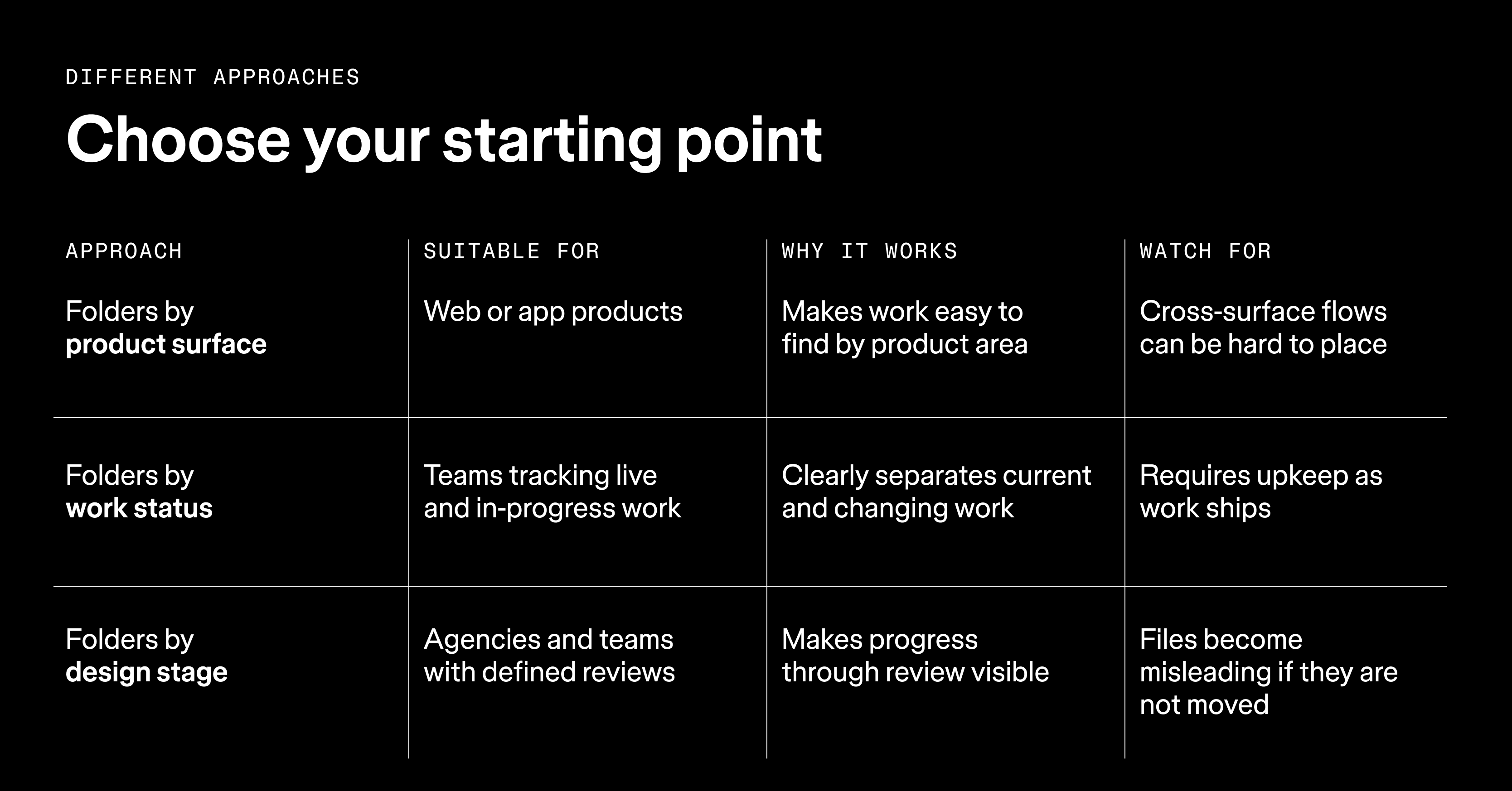 DIFFERENT APPROACHES

Choose your starting point

| APPROACH | SUITABLE FOR | WHY IT WORKS | WATCH FOR |
|---|---|---|---|
| Folders by product surface | Web or app products | Makes work easy to find by product area | Cross-surface flows can be hard to place |
| Folders by work status | Teams tracking live and in-progress work | Clearly separates current and changing work | Requires upkeep as work ships |
| Folders by design stage | Agencies and teams with defined reviews | Makes progress through review visible | Files become misleading if they are not moved |